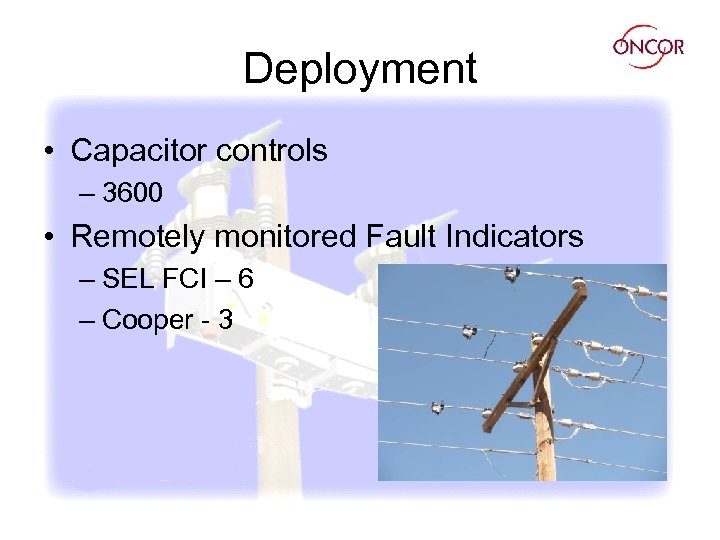 ONCOR

Deployment

• Capacitor controls
– 3600
• Remotely monitored Fault Indicators
– SEL FCI – 6
– Cooper - 3